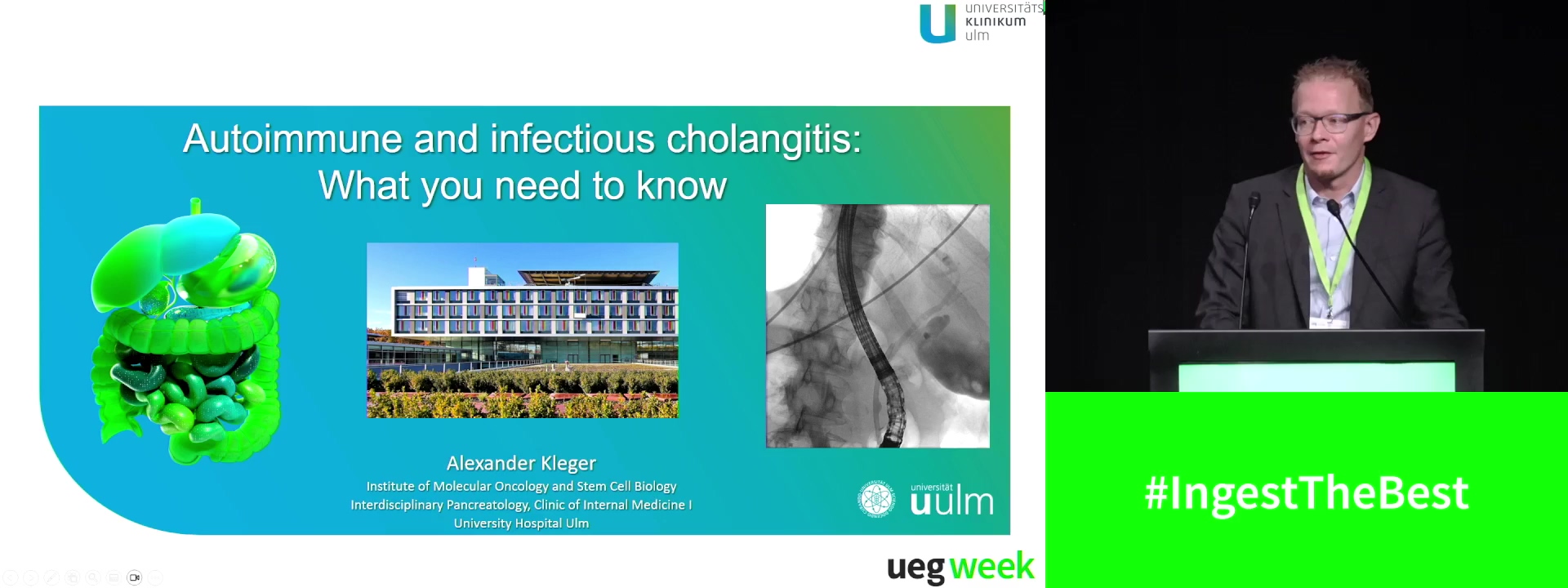 UNIVERSITÄTS
KLINIKUM
ulm

Autoimmune and infectious cholangitis:
What you need to know

Alexander Kleger
Institute of Molecular Oncology and Stem Cell Biology
Interdisciplinary Pancreatology, Clinic of Internal Medicine I
University Hospital Ulm

universität
uulm

ueg week

#IngestTheBest